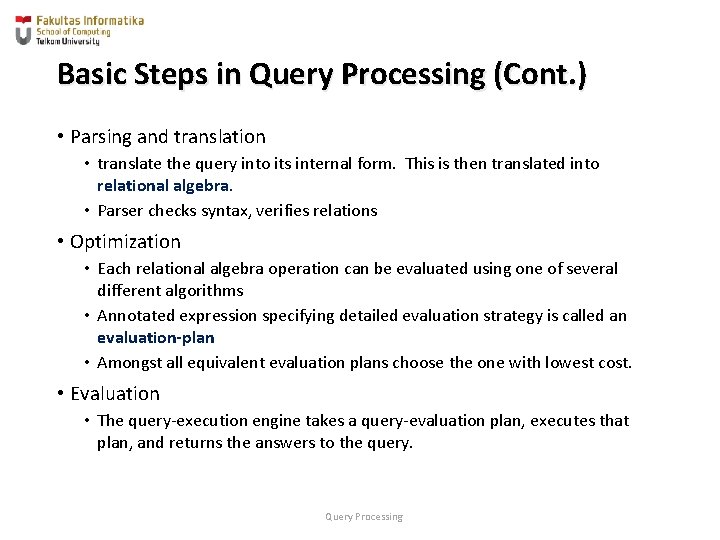 Fakultas Informatika
School of Computing
Telkom University

Basic Steps in Query Processing (Cont.)

• Parsing and translation
  • translate the query into its internal form. This is then translated into relational algebra.
  • Parser checks syntax, verifies relations
• Optimization
  • Each relational algebra operation can be evaluated using one of several different algorithms
  • Annotated expression specifying detailed evaluation strategy is called an evaluation-plan
  • Amongst all equivalent evaluation plans choose the one with lowest cost.
• Evaluation
  • The query-execution engine takes a query-evaluation plan, executes that plan, and returns the answers to the query.

Query Processing